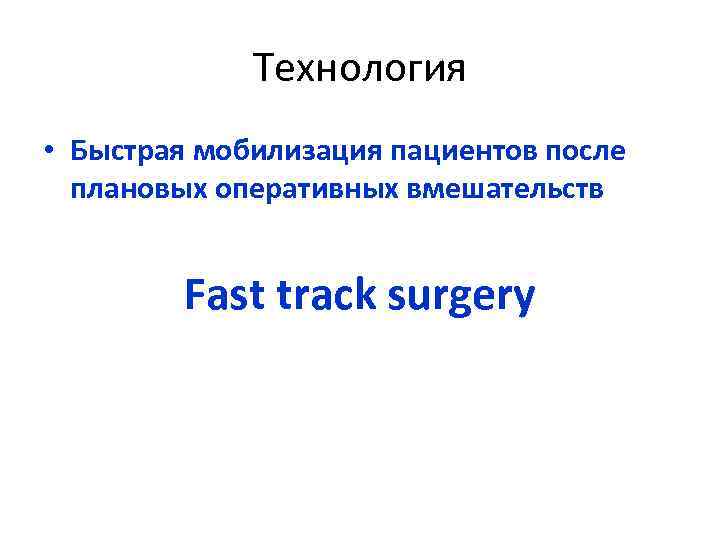 Технология

• Быстрая мобилизация пациентов после плановых оперативных вмешательств

Fast track surgery